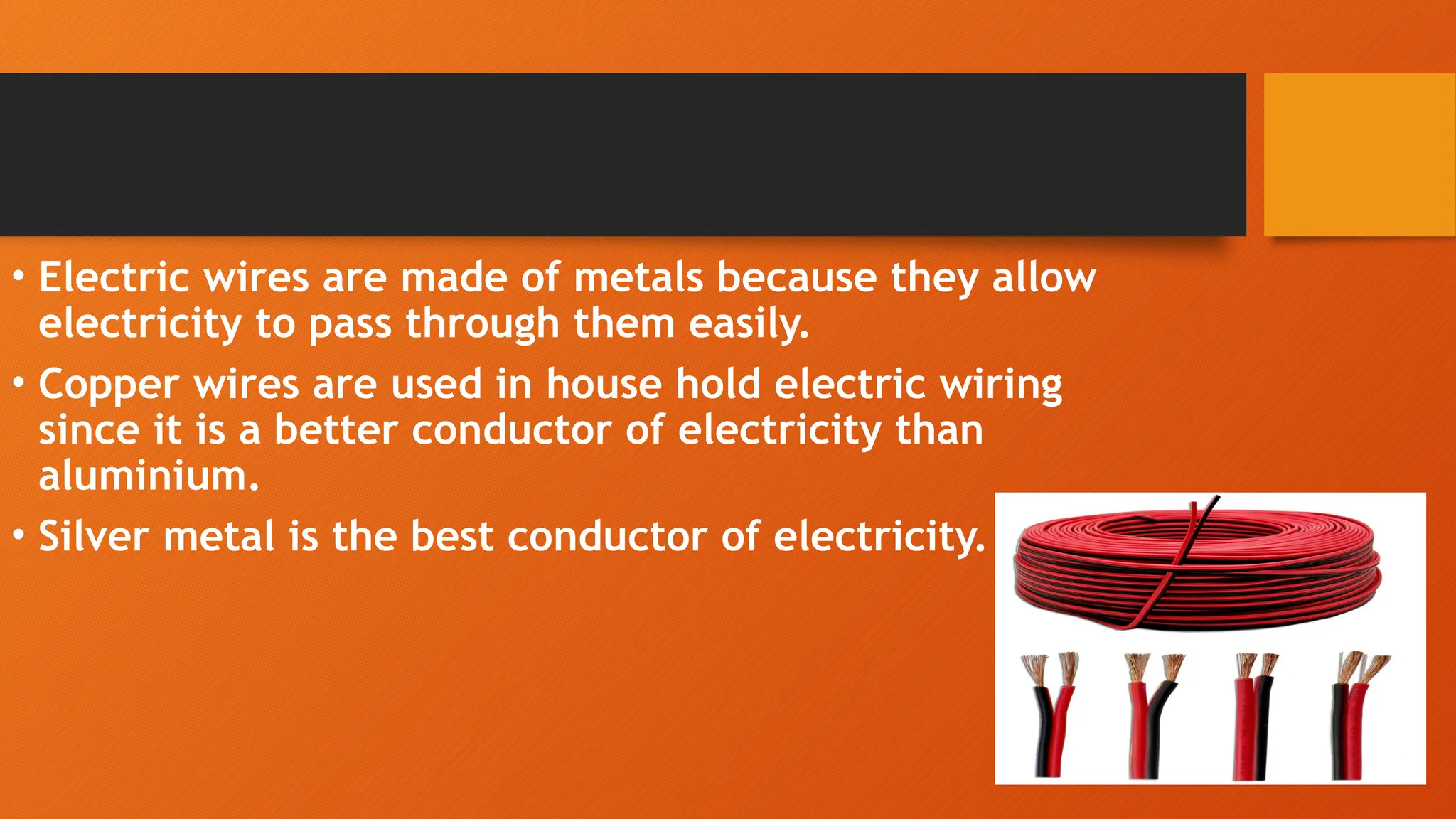 • Electric wires are made of metals because they allow electricity to pass through them easily.

• Copper wires are used in house hold electric wiring since it is a better conductor of electricity than aluminium.

• Silver metal is the best conductor of electricity.